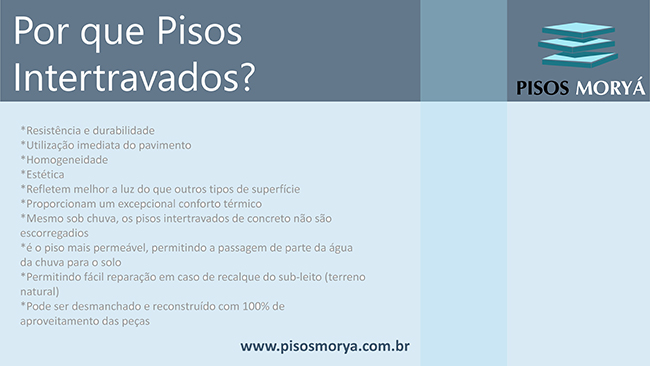 Por que Pisos Intertravados?

PISOS MORYÁ

*Resistência e durabilidade
*Utilização imediata do pavimento
*Homogeneidade
*Estética
*Refletem melhor a luz do que outros tipos de superfície
*Proporcionam um excepcional conforto térmico
*Mesmo sob chuva, os pisos intertravados de concreto não são escorregadios
*é o piso mais permeável, permitindo a passagem de parte da água da chuva para o solo
*Permitindo fácil reparação em caso de recalque do sub-leito (terreno natural)
*Pode ser desmanchado e reconstruído com 100% de aproveitamento das peças

www.pisosmorya.com.br